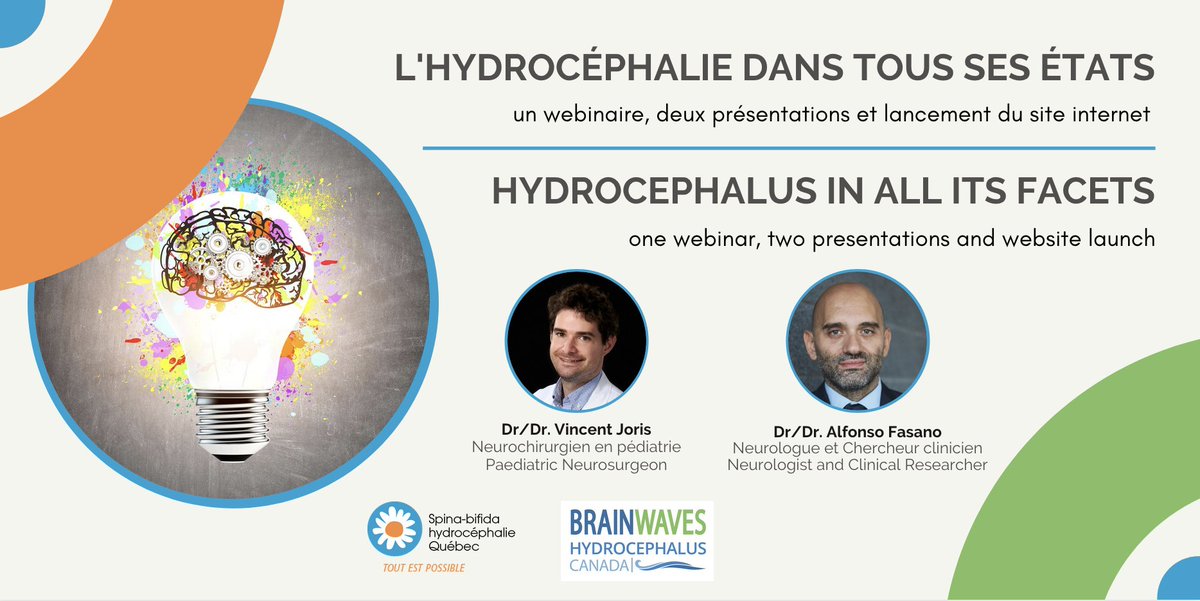 L'HYDROCÉPHALIE DANS TOUS SES ÉTATS

un webinaire, deux présentations et lancement du site internet

HYDROCEPHALUS IN ALL ITS FACETS

one webinar, two presentations and website launch

Dr/Dr. Vincent Joris
Neurochirurgien en pédiatrie
Paediatric Neurosurgeon

Dr/Dr. Alfonso Fasano
Neurologue et Chercheur clinicien
Neurologist and Clinical Researcher

Spina-bifida hydrocéphalie Québec
TOUT EST POSSIBLE

BRAINWAVES
HYDROCEPHALUS
CANADA